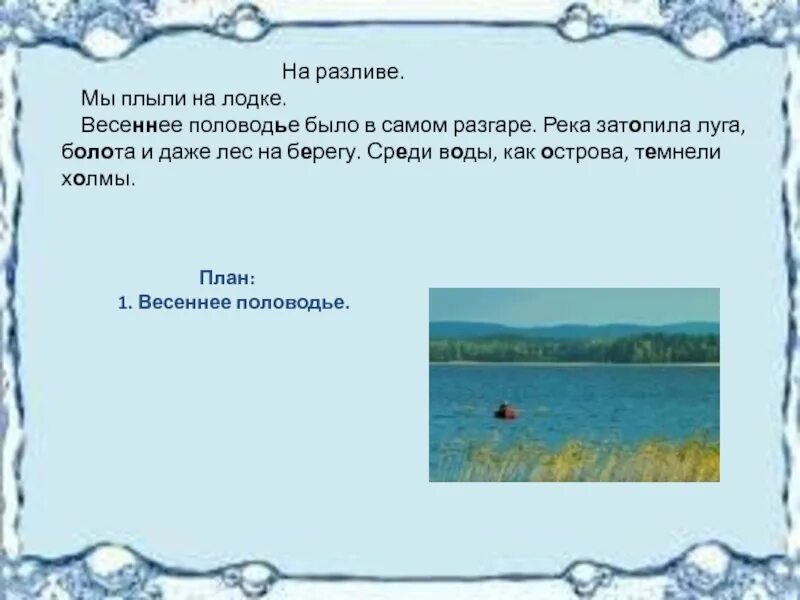 На разливе.

Мы плыли на лодке.

Весеннее половодье было в самом разгаре. Река затопила луга, болота и даже лес на берегу. Среди воды, как острова, темнели холмы.

План:
1. Весеннее половодье.